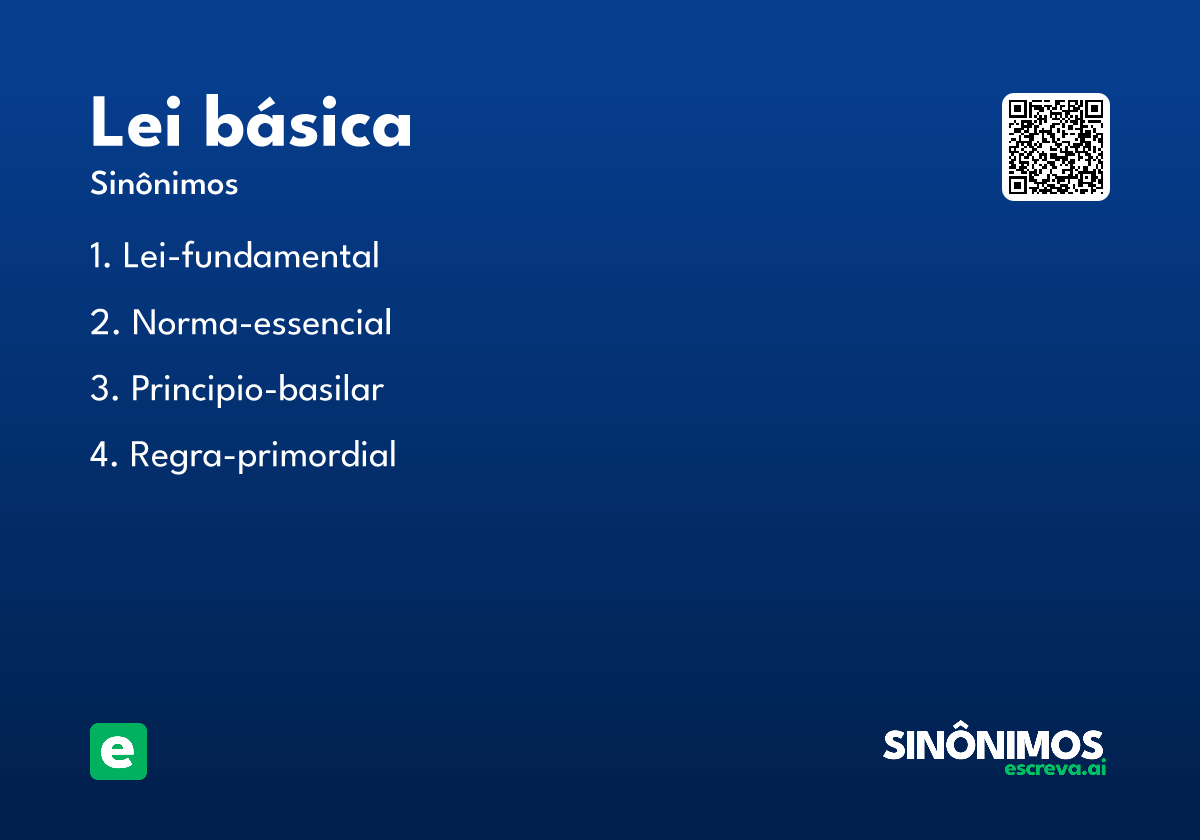 Lei básica

Sinônimos

1. Lei-fundamental

2. Norma-essencial

3. Principio-basilar

4. Regra-primordial

e

SINÔNIMOS
escreva.ai